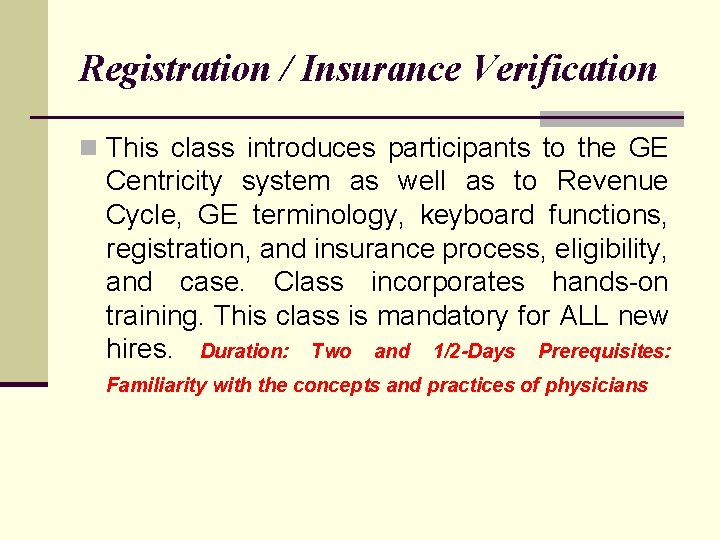 Registration / Insurance Verification

This class introduces participants to the GE Centricity system as well as to Revenue Cycle, GE terminology, keyboard functions, registration, and insurance process, eligibility, and case. Class incorporates hands-on training. This class is mandatory for ALL new hires. Duration: Two and 1/2-Days Prerequisites: Familiarity with the concepts and practices of physicians